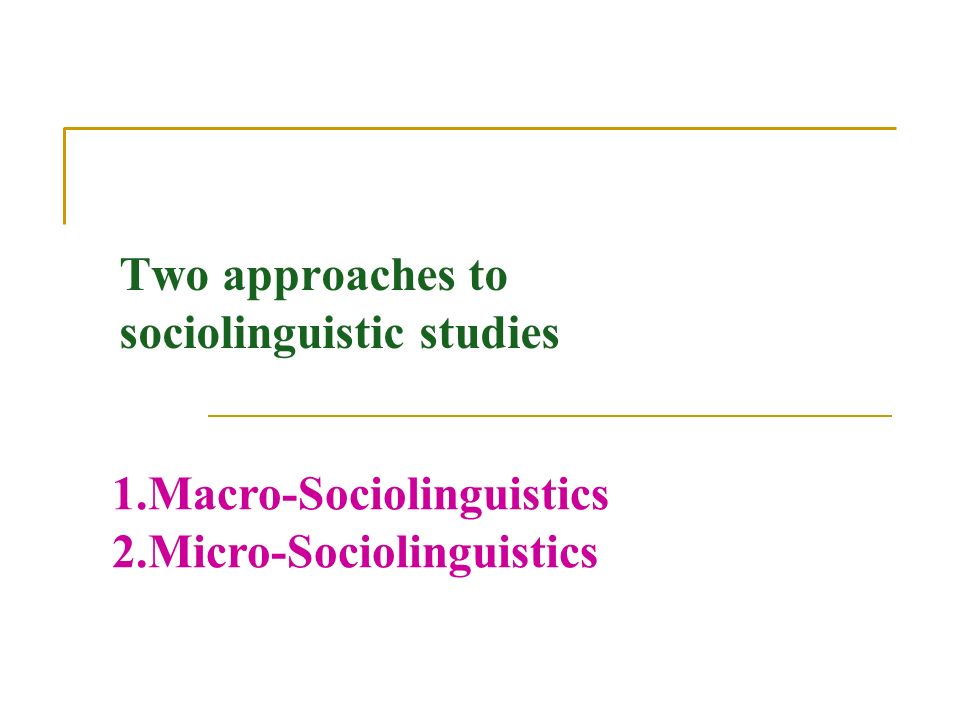 Two approaches to sociolinguistic studies

1.Macro-Sociolinguistics
2.Micro-Sociolinguistics